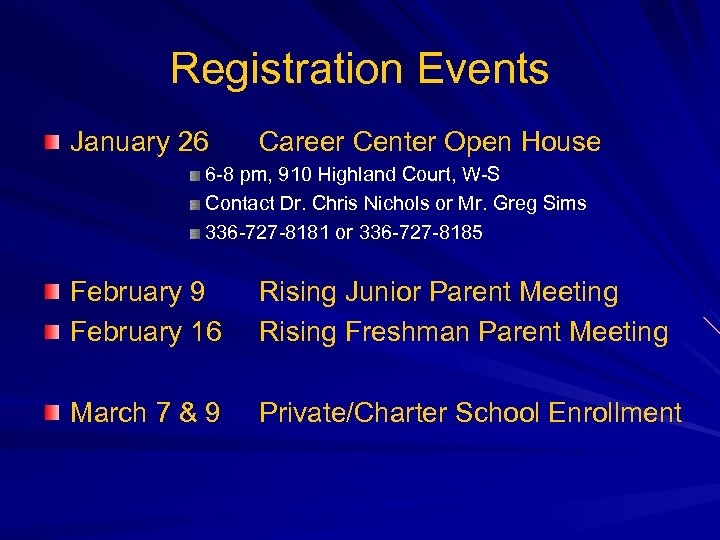 Registration Events

January 26 Career Center Open House

6-8 pm, 910 Highland Court, W-S

Contact Dr. Chris Nichols or Mr. Greg Sims

336-727-8181 or 336-727-8185

February 9 Rising Junior Parent Meeting

February 16 Rising Freshman Parent Meeting

March 7 & 9 Private/Charter School Enrollment